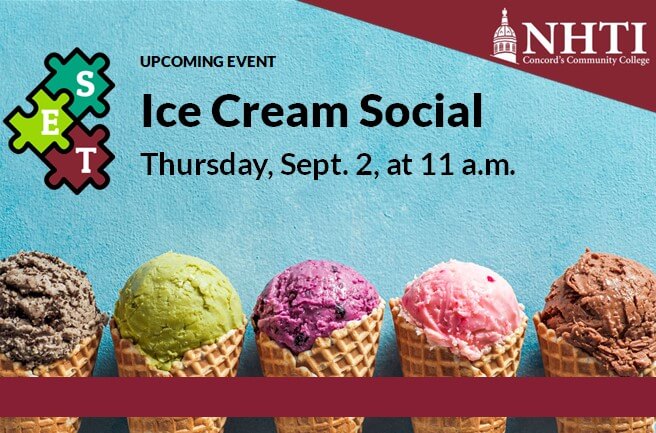 NHTI
Concord's Community College

S
E
T

UPCOMING EVENT

Ice Cream Social

Thursday, Sept. 2, at 11 a.m.